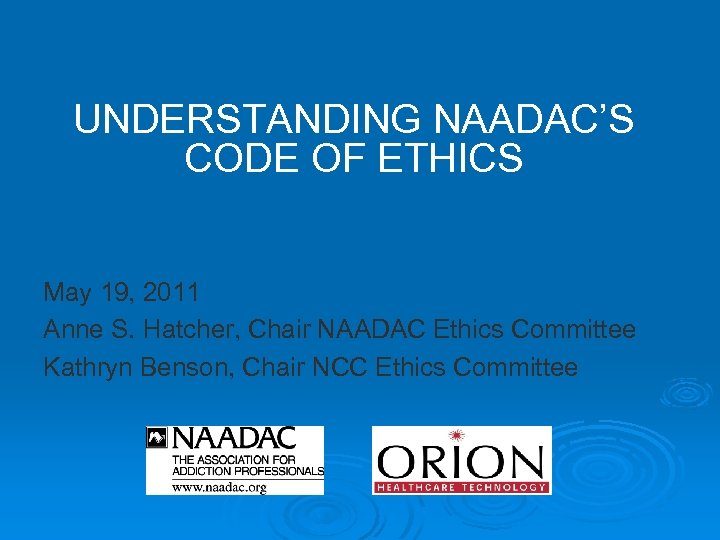 UNDERSTANDING NAADAC'S CODE OF ETHICS

May 19, 2011
Anne S. Hatcher, Chair NAADAC Ethics Committee
Kathryn Benson, Chair NCC Ethics Committee

NAADAC
THE ASSOCIATION FOR ADDICTION PROFESSIONALS
www.naadac.org

ORION
HEALTHCARE TECHNOLOGY